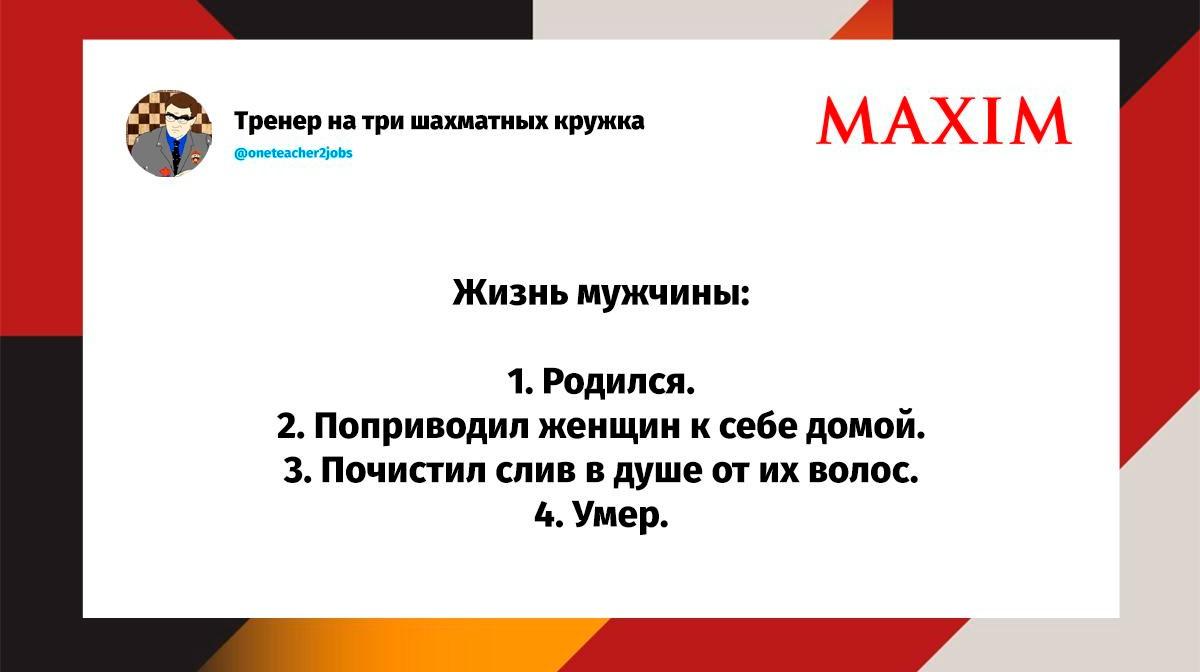 Тренер на три шахматных кружка
@oneteacher2jobs

MAXIM

Жизнь мужчины:

1. Родился.
2. Поприводил женщин к себе домой.
3. Почистил слив в душе от их волос.
4. Умер.